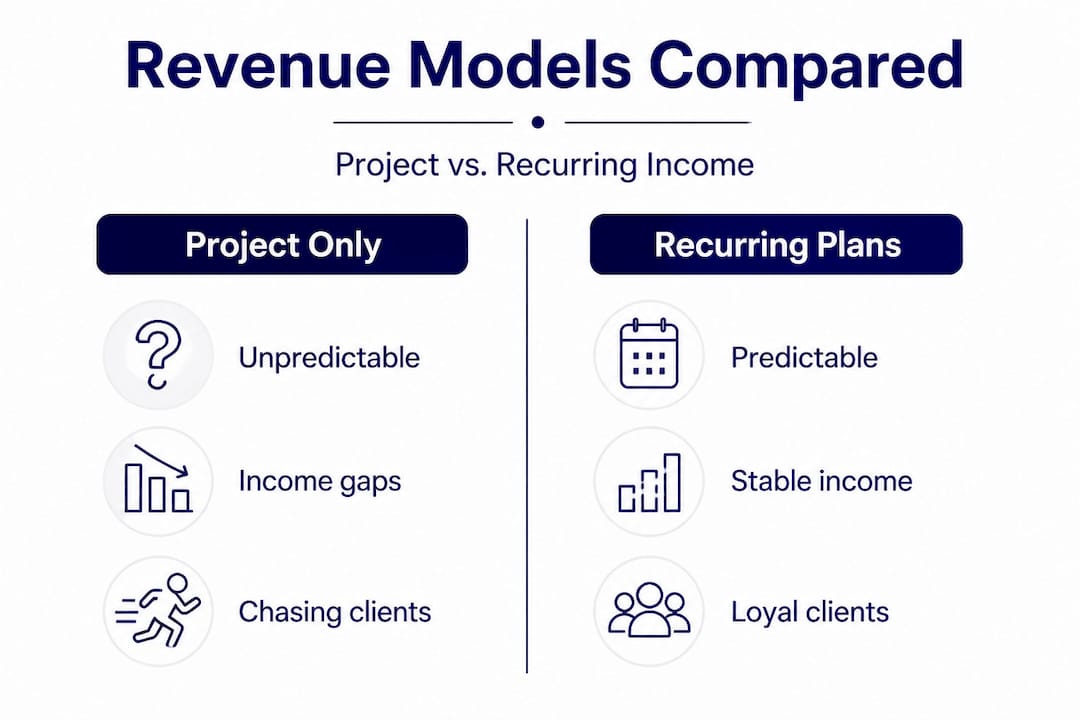 Revenue Models Compared

Project vs. Recurring Income

Project Only

Unpredictable

Income gaps

Chasing clients

Recurring Plans

Predictable

Stable income

Loyal clients